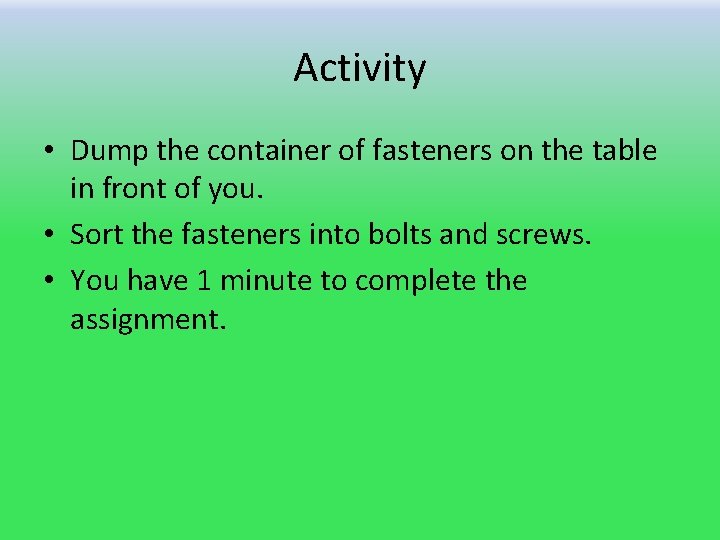 Activity

• Dump the container of fasteners on the table in front of you.
• Sort the fasteners into bolts and screws.
• You have 1 minute to complete the assignment.